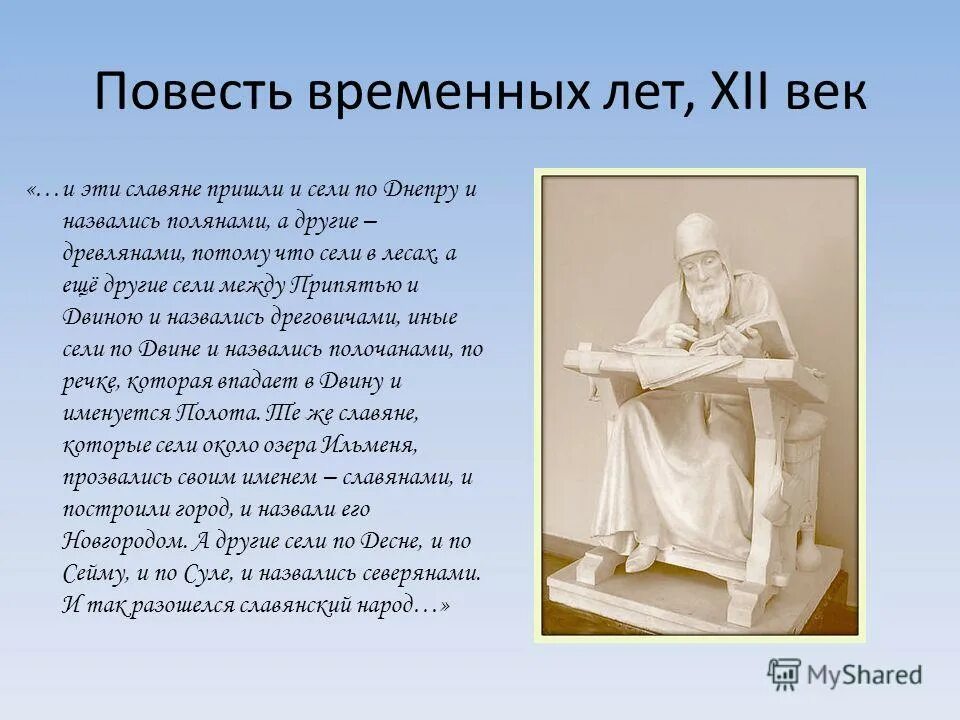 Повесть временных лет, XII век

«…и эти славяне пришли и сели по Днепру и назвались полянами, а другие – древлянами, потому что сели в лесах, а ещё другие сели между Припятью и Двиною и назвались дреговичами, иные сели по Двине и назвались полочанами, по речке, которая впадает в Двину и именуется Полота. Те же славяне, которые сели около озера Ильменя, прозвались своим именем – славянами, и построили город, и назвали его Новгородом. А другие сели по Десне, и по Сейму, и по Суле, и назвались северянами. И так разошелся славянский народ…»

MyShared